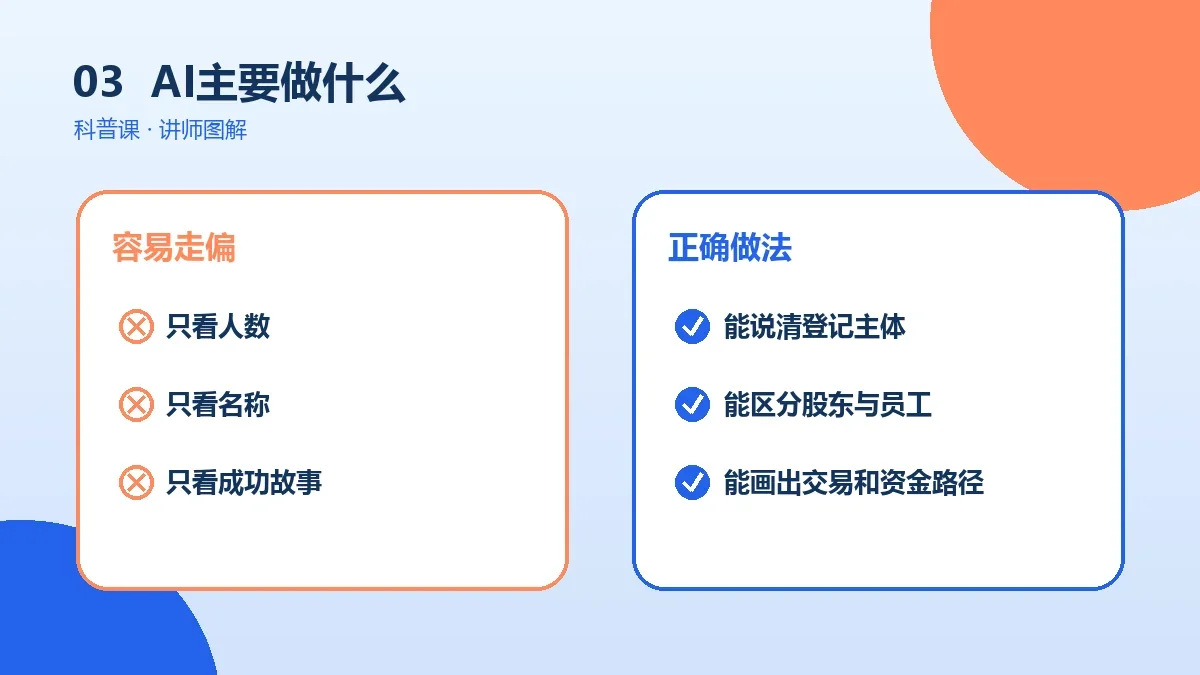 03 AI主要做什么
科普课 · 讲师图解

容易走偏

只看人数

只看名称

只看成功故事

正确做法

能说清登记主体

能区分股东与员工

能画出交易和资金路径